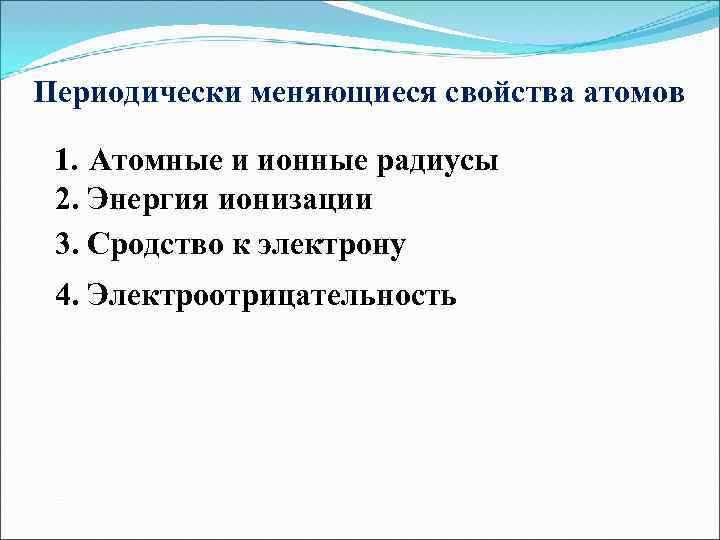 Периодически меняющиеся свойства атомов

1. Атомные и ионные радиусы
2. Энергия ионизации
3. Сродство к электрону
4. Электроотрицательность